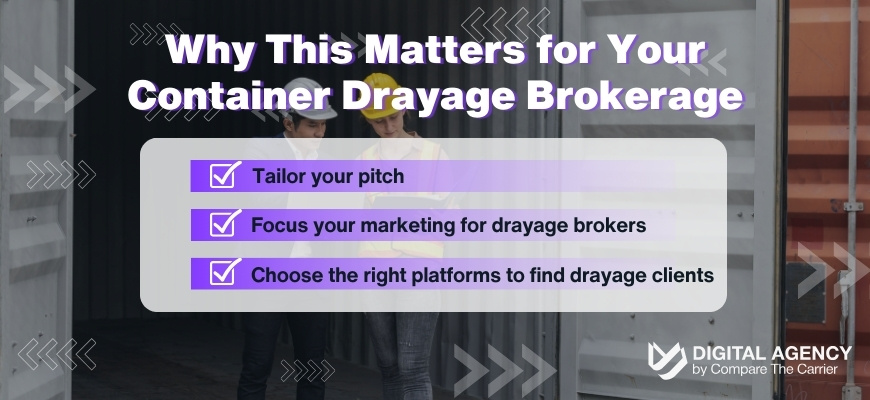 Why This Matters for Your Container Drayage Brokerage

Tailor your pitch

Focus your marketing for drayage brokers

Choose the right platforms to find drayage clients

DIGITAL AGENCY
by Compare The Carrier